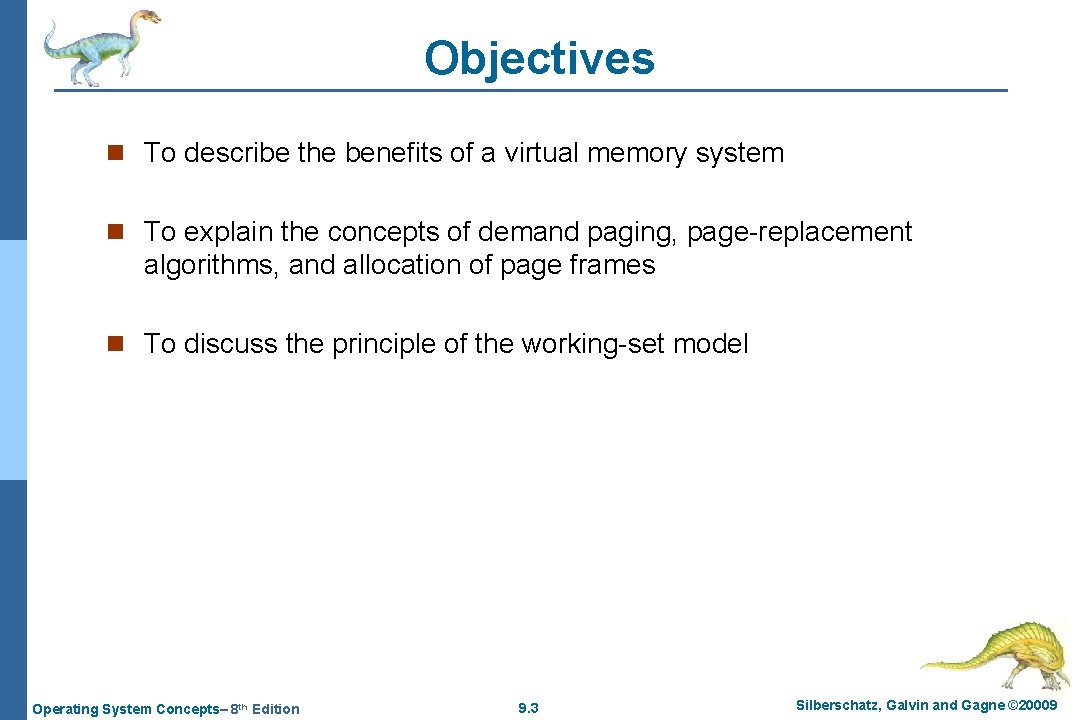 Objectives

n To describe the benefits of a virtual memory system

n To explain the concepts of demand paging, page-replacement algorithms, and allocation of page frames

n To discuss the principle of the working-set model

Operating System Concepts– 8th Edition

9.3

Silberschatz, Galvin and Gagne ©20009